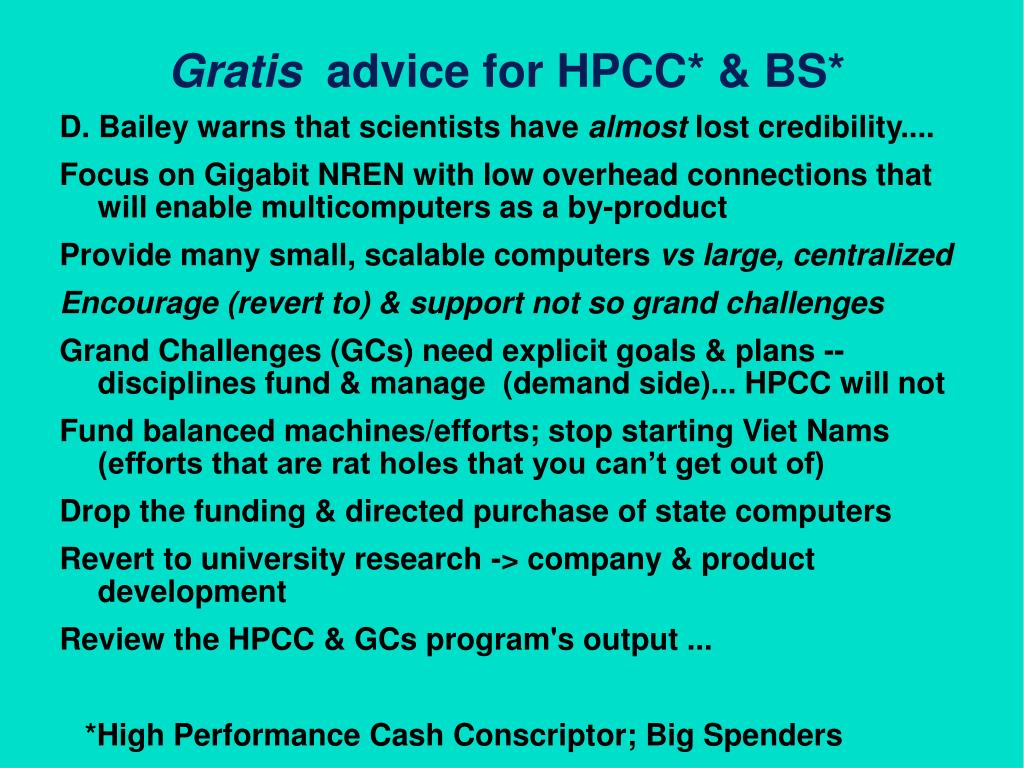 Gratis advice for HPCC* & BS*

D. Bailey warns that scientists have almost lost credibility....

Focus on Gigabit NREN with low overhead connections that will enable multicomputers as a by-product

Provide many small, scalable computers vs large, centralized

Encourage (revert to) & support not so grand challenges

Grand Challenges (GCs) need explicit goals & plans -- disciplines fund & manage (demand side)... HPCC will not

Fund balanced machines/efforts; stop starting Viet Nams (efforts that are rat holes that you can't get out of)

Drop the funding & directed purchase of state computers

Revert to university research -> company & product development

Review the HPCC & GCs program's output ...

*High Performance Cash Conscriptor; Big Spenders